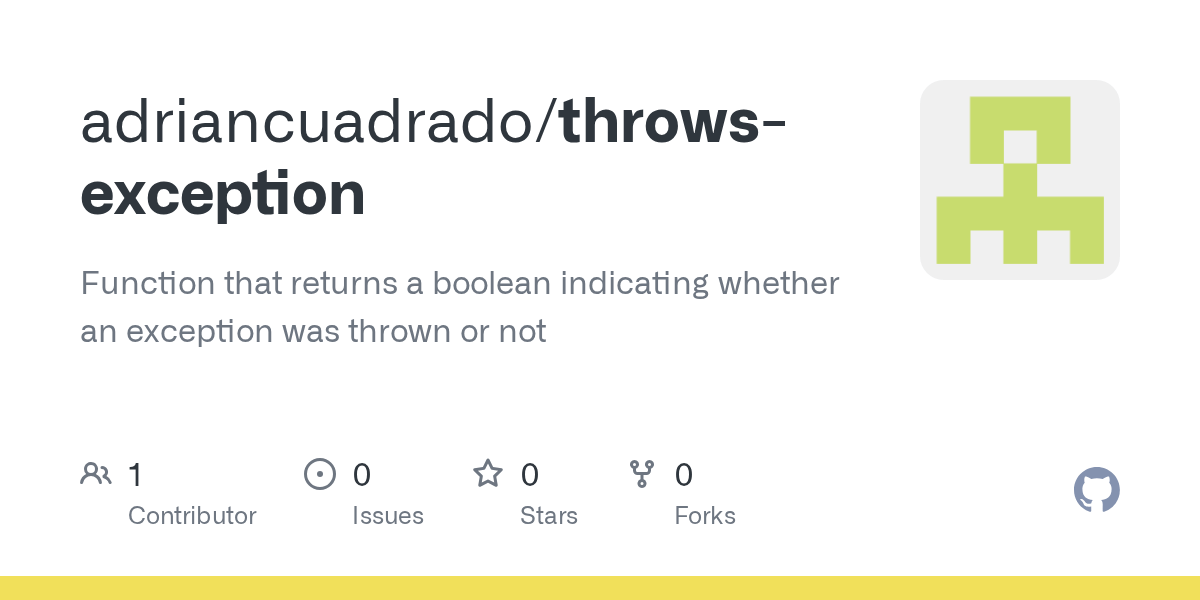 adriancuadrado/throws-exception

Function that returns a boolean indicating whether an exception was thrown or not

1
Contributor

0
Issues

0
Stars

0
Forks